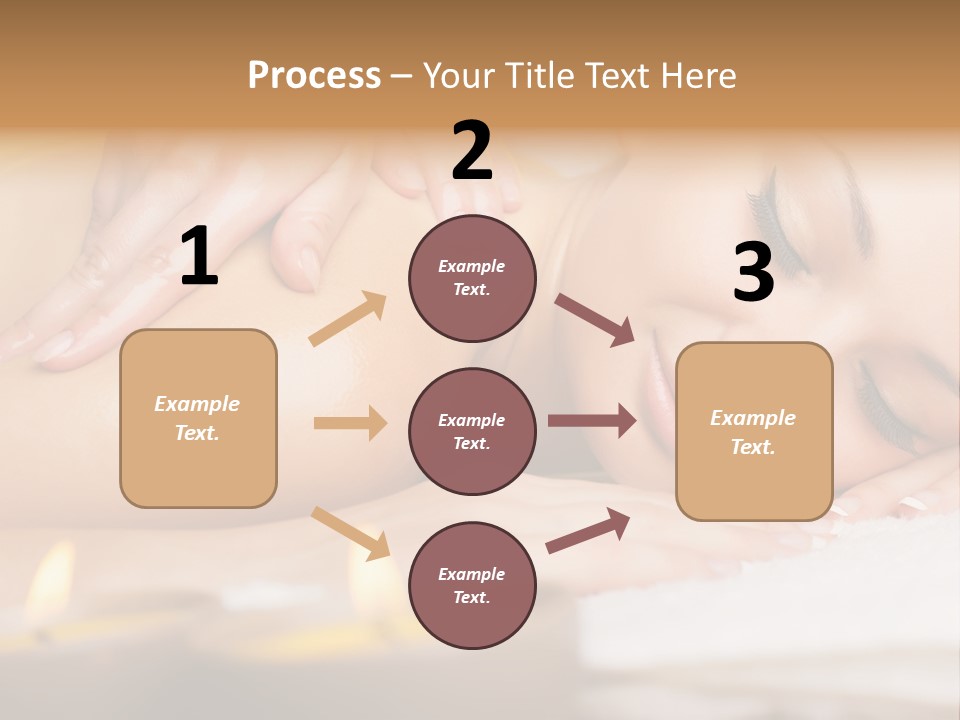 Process – Your Title Text Here

1

Example Text.

2

Example Text.

Example Text.

Example Text.

3

Example Text.